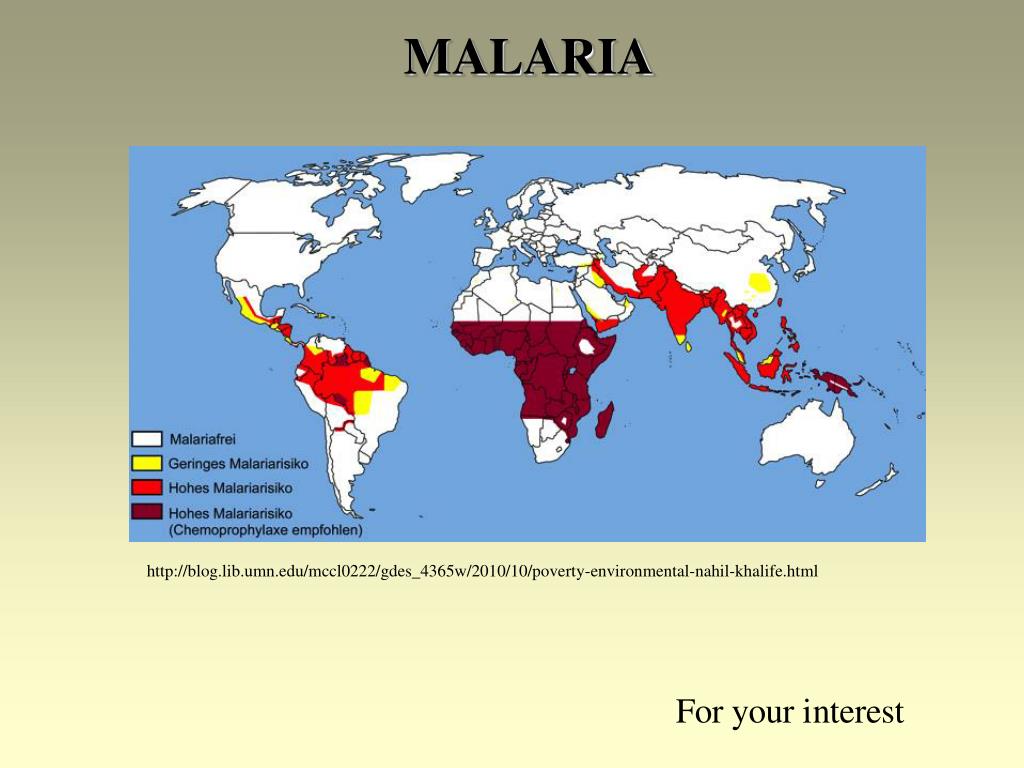 MALARIA

Malariafrei
Geringes Malariarisiko
Hohes Malariarisiko
Hohes Malariarisiko (Chemoprophylaxe empfohlen)

http://blog.lib.umn.edu/mccl0222/gdes_4365w/2010/10/poverty-environmental-nahil-khalife.html

For your interest